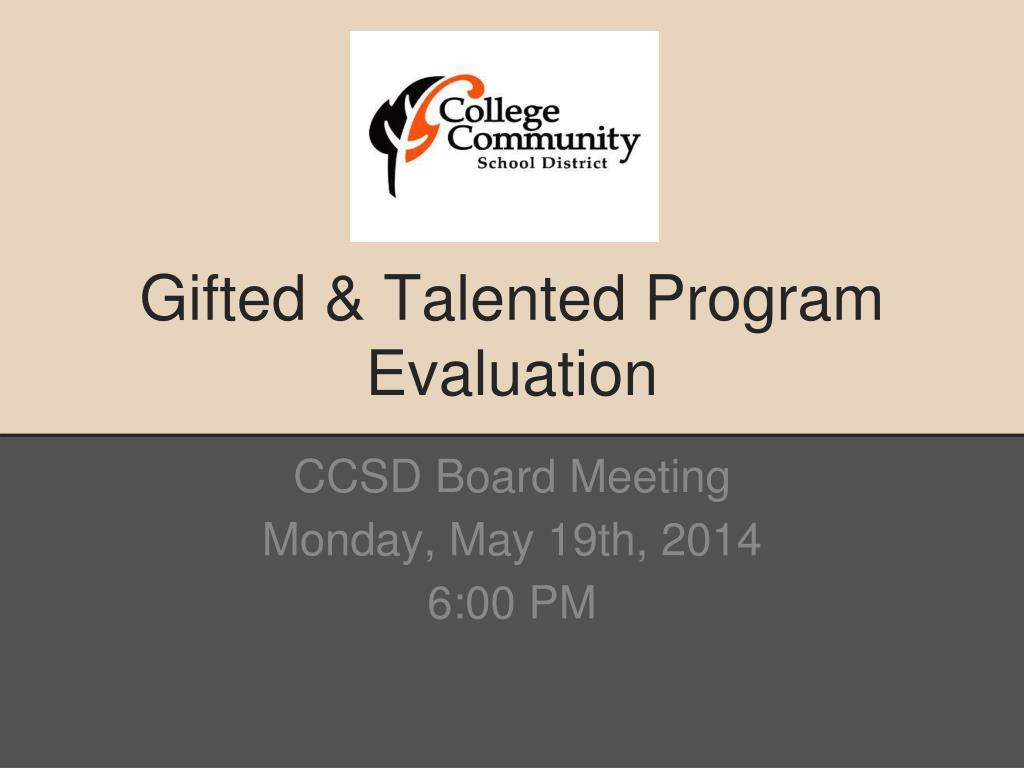 College Community School District

Gifted & Talented Program Evaluation

CCSD Board Meeting
Monday, May 19th, 2014
6:00 PM